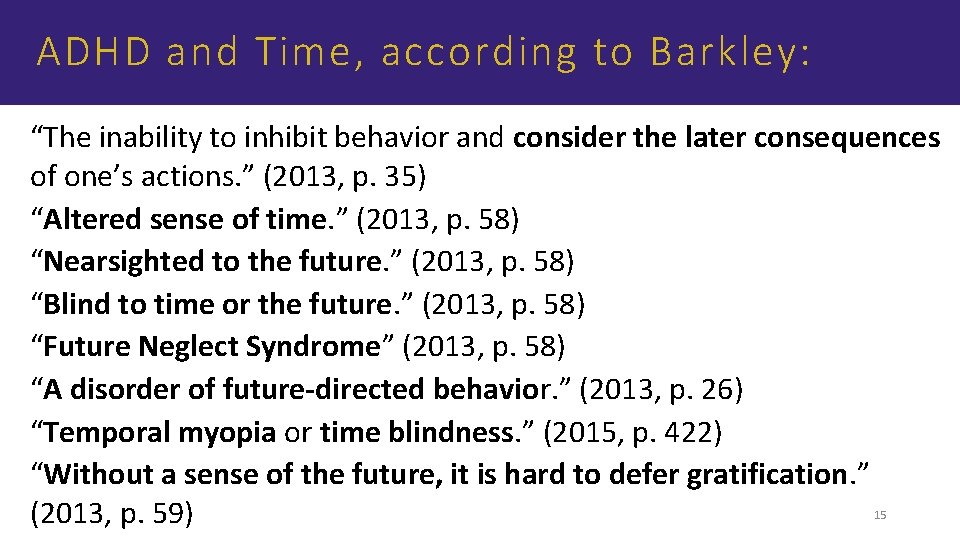 ADHD and Time, according to Barkley:

“The inability to inhibit behavior and consider the later consequences of one’s actions.” (2013, p. 35)
“Altered sense of time.” (2013, p. 58)
“Nearsighted to the future.” (2013, p. 58)
“Blind to time or the future.” (2013, p. 58)
“Future Neglect Syndrome” (2013, p. 58)
“A disorder of future-directed behavior.” (2013, p. 26)
“Temporal myopia or time blindness.” (2015, p. 422)
“Without a sense of the future, it is hard to defer gratification.” (2013, p. 59)

15